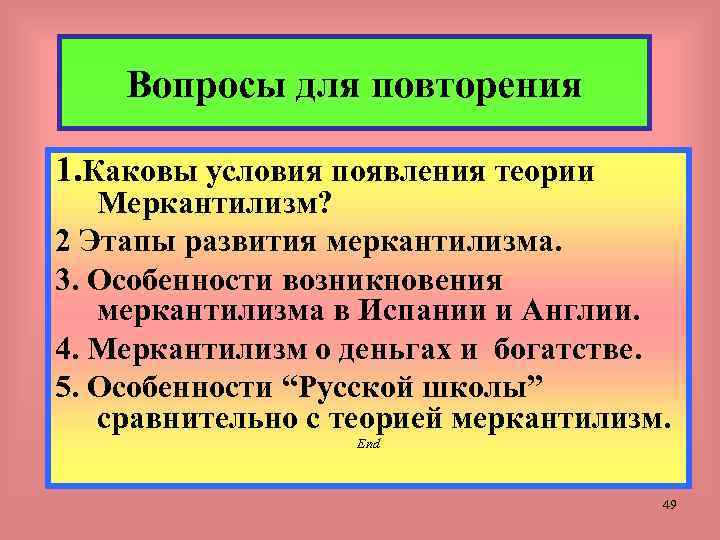 Вопросы для повторения

1.Каковы условия появления теории Меркантилизм?

2 Этапы развития меркантилизма.

3. Особенности возникновения меркантилизма в Испании и Англии.

4. Меркантилизм о деньгах и богатстве.

5. Особенности “Русской школы” сравнительно с теорией меркантилизм.

End

49